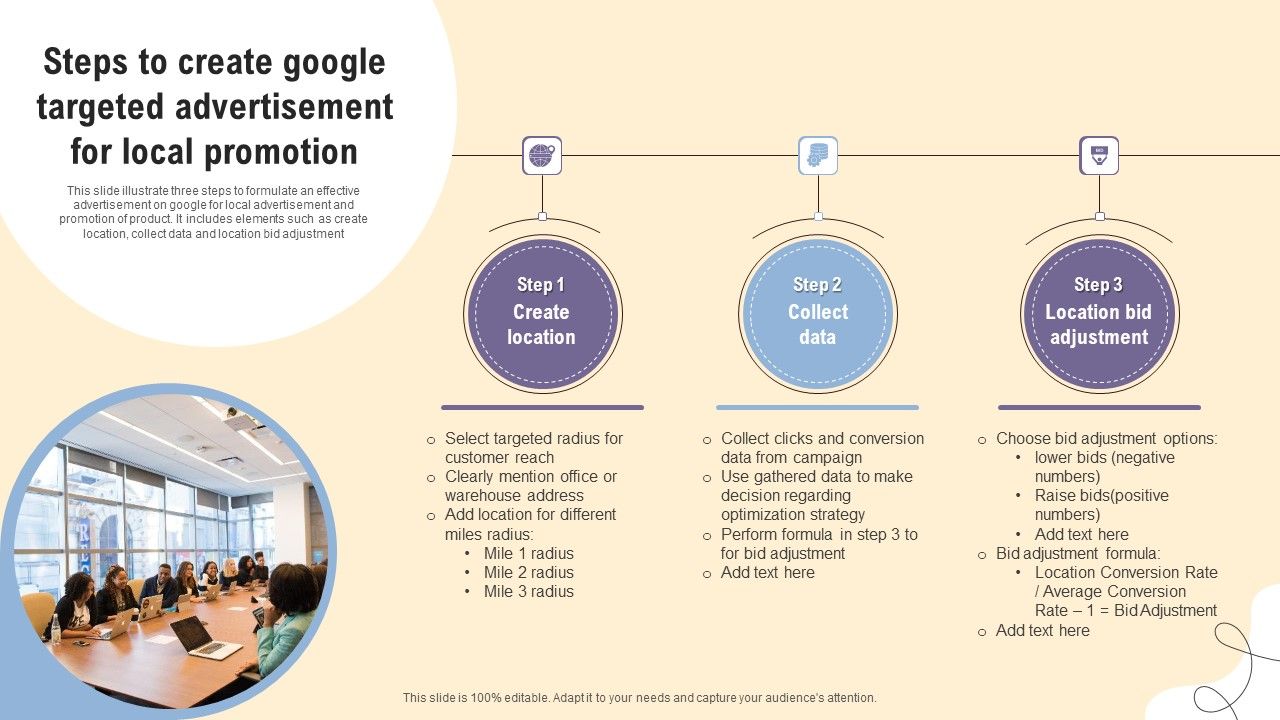 Steps to create google targeted advertisement for local promotion

This slide illustrate three steps to formulate an effective advertisement on google for local advertisement and promotion of product. It includes elements such as create location, collect data and location bid adjustment

Step 1
Create location

Step 2
Collect data

Step 3
Location bid adjustment

o Select targeted radius for customer reach
o Clearly mention office or warehouse address
o Add location for different miles radius:
• Mile 1 radius
• Mile 2 radius
• Mile 3 radius

o Collect clicks and conversion data from campaign
o Use gathered data to make decision regarding optimization strategy
o Perform formula in step 3 to for bid adjustment
o Add text here

o Choose bid adjustment options:
• lower bids (negative numbers)
• Raise bids(positive numbers)
• Add text here
o Bid adjustment formula:
• Location Conversion Rate / Average Conversion Rate – 1 = Bid Adjustment
o Add text here

This slide is 100% editable. Adapt it to your needs and capture your audience's attention.